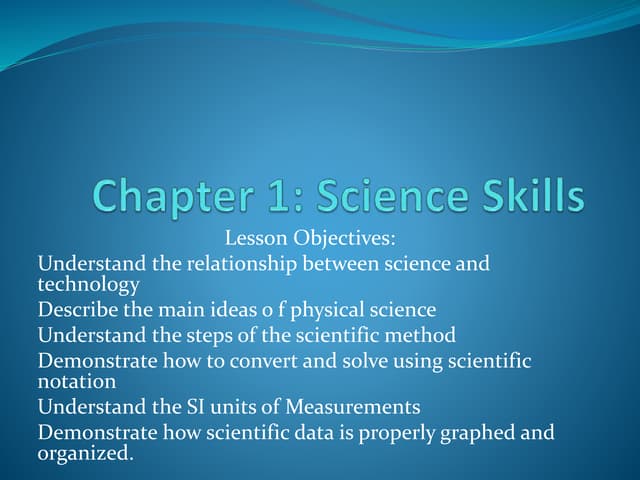 Chapter 1: Science Skills

Lesson Objectives:

Understand the relationship between science and technology

Describe the main ideas o f physical science

Understand the steps of the scientific method

Demonstrate how to convert and solve using scientific notation

Understand the SI units of Measurements

Demonstrate how scientific data is properly graphed and organized.